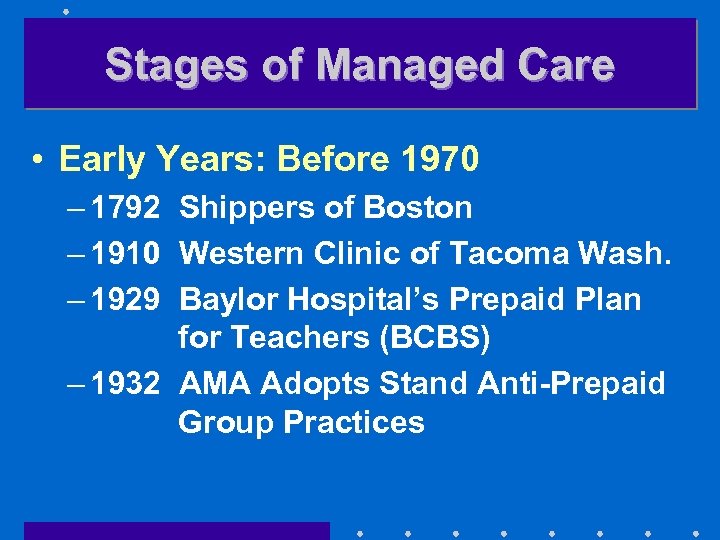 Stages of Managed Care

• Early Years: Before 1970

– 1792 Shippers of Boston

– 1910 Western Clinic of Tacoma Wash.

– 1929 Baylor Hospital's Prepaid Plan for Teachers (BCBS)

– 1932 AMA Adopts Stand Anti-Prepaid Group Practices